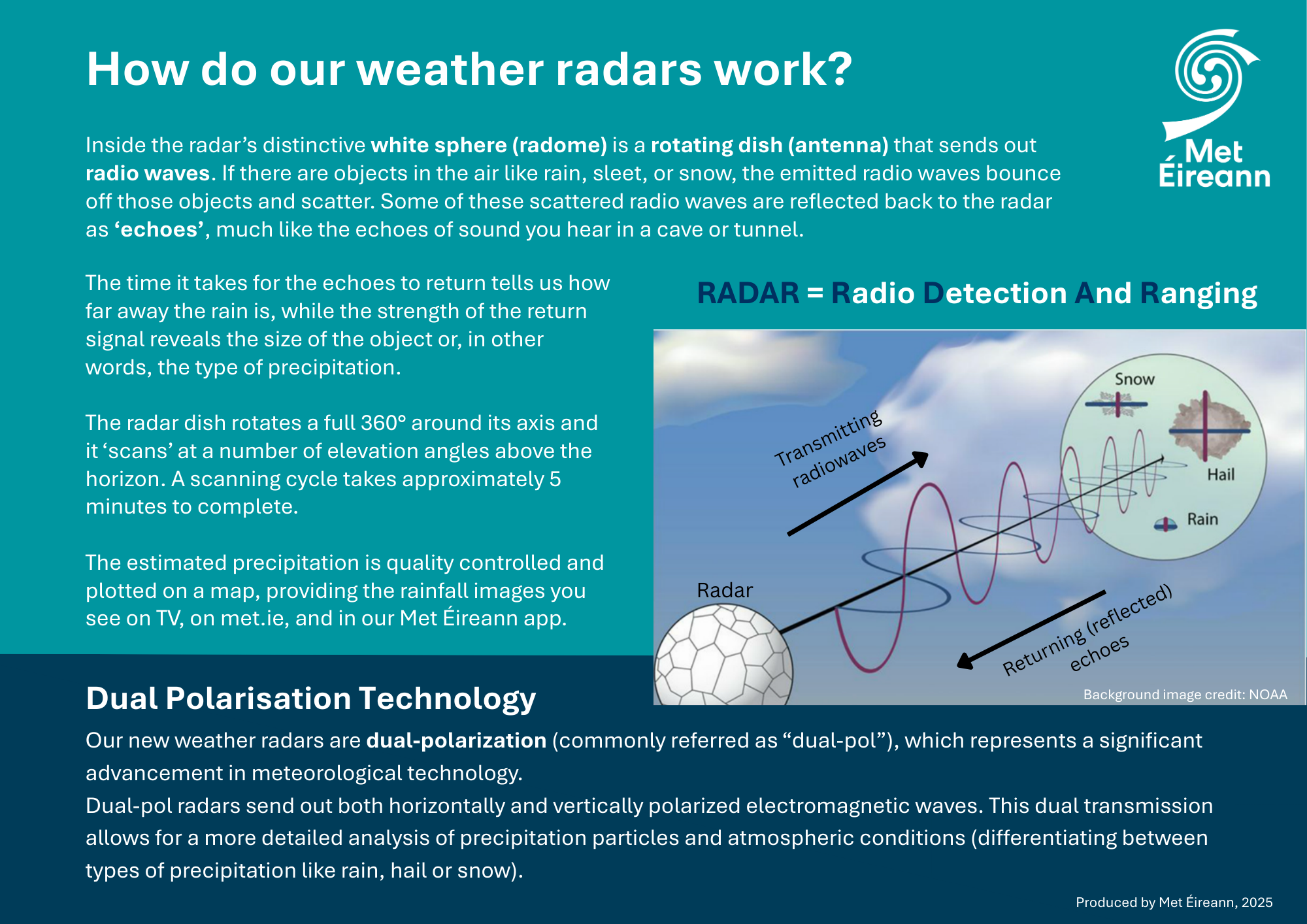 How do our weather radars work?

Met Éireann

Inside the radar's distinctive white sphere (radome) is a rotating dish (antenna) that sends out radio waves. If there are objects in the air like rain, sleet, or snow, the emitted radio waves bounce off those objects and scatter. Some of these scattered radio waves are reflected back to the radar as 'echoes', much like the echoes of sound you hear in a cave or tunnel.

The time it takes for the echoes to return tells us how far away the rain is, while the strength of the return signal reveals the size of the object or, in other words, the type of precipitation.

The radar dish rotates a full 360° around its axis and it 'scans' at a number of elevation angles above the horizon. A scanning cycle takes approximately 5 minutes to complete.

The estimated precipitation is quality controlled and plotted on a map, providing the rainfall images you see on TV, on met.ie, and in our Met Éireann app.

RADAR = Radio Detection And Ranging

Snow
Hail
Rain
Transmitting radiowaves
Radar
Returning (reflected) echoes
Background image credit: NOAA

Dual Polarisation Technology

Our new weather radars are dual-polarization (commonly referred as "dual-pol"), which represents a significant advancement in meteorological technology.
Dual-pol radars send out both horizontally and vertically polarized electromagnetic waves. This dual transmission allows for a more detailed analysis of precipitation particles and atmospheric conditions (differentiating between types of precipitation like rain, hail or snow).

Produced by Met Éireann, 2025